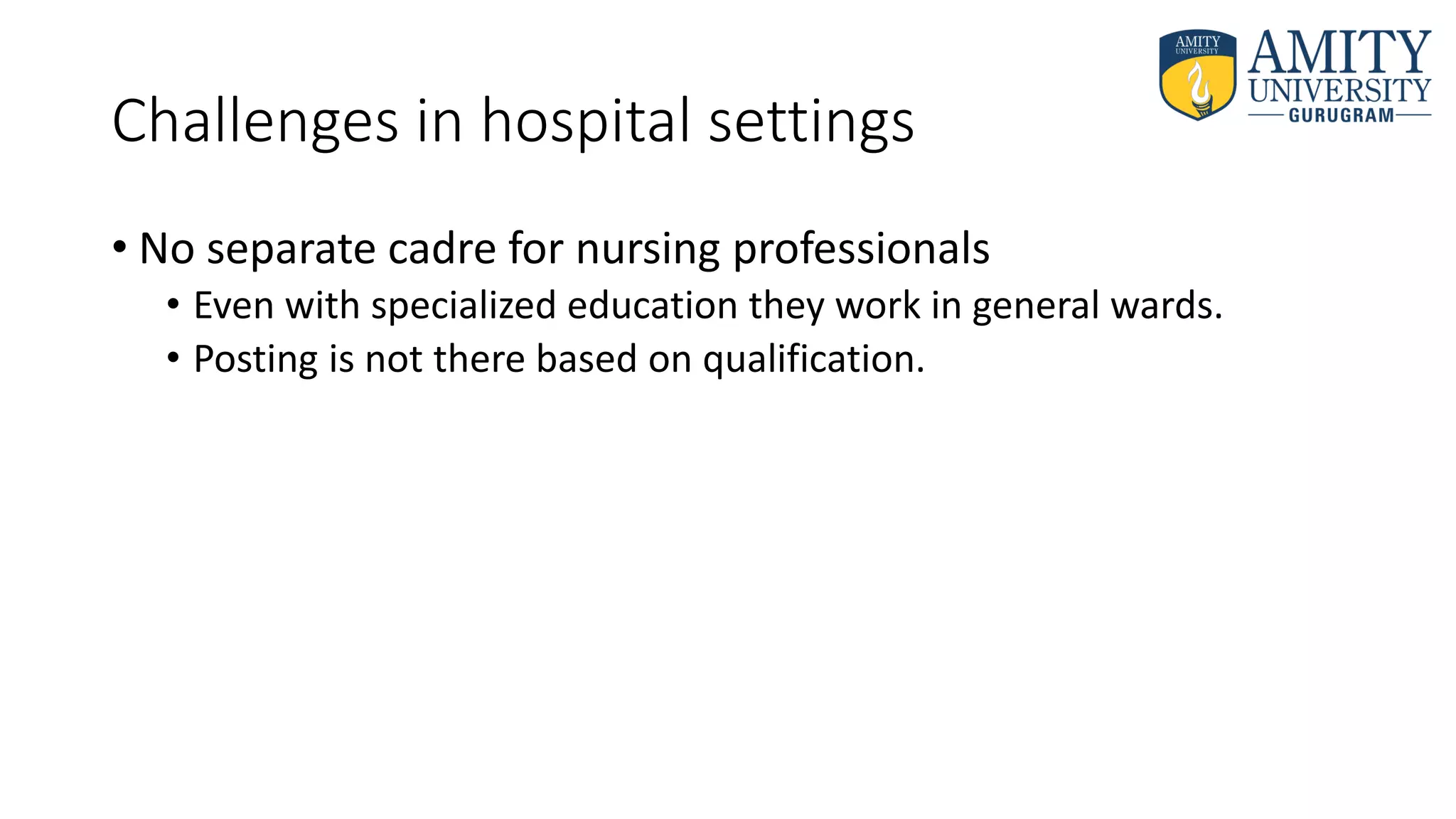 AMITY UNIVERSITY

AMITY UNIVERSITY GURUGRAM

Challenges in hospital settings

• No separate cadre for nursing professionals
  • Even with specialized education they work in general wards.
  • Posting is not there based on qualification.